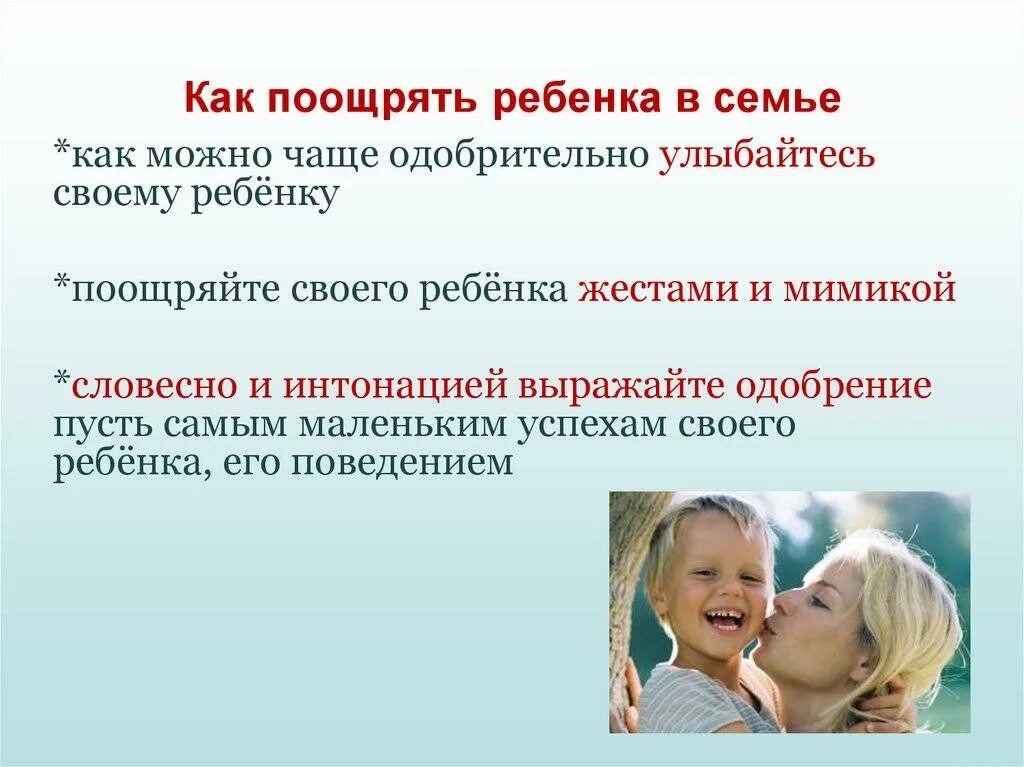 Как поощрять ребенка в семье

*как можно чаще одобрительно улыбайтесь своему ребёнку

*поощряйте своего ребёнка жестами и мимикой

*словесно и интонацией выражайте одобрение пусть самым маленьким успехам своего ребёнка, его поведением